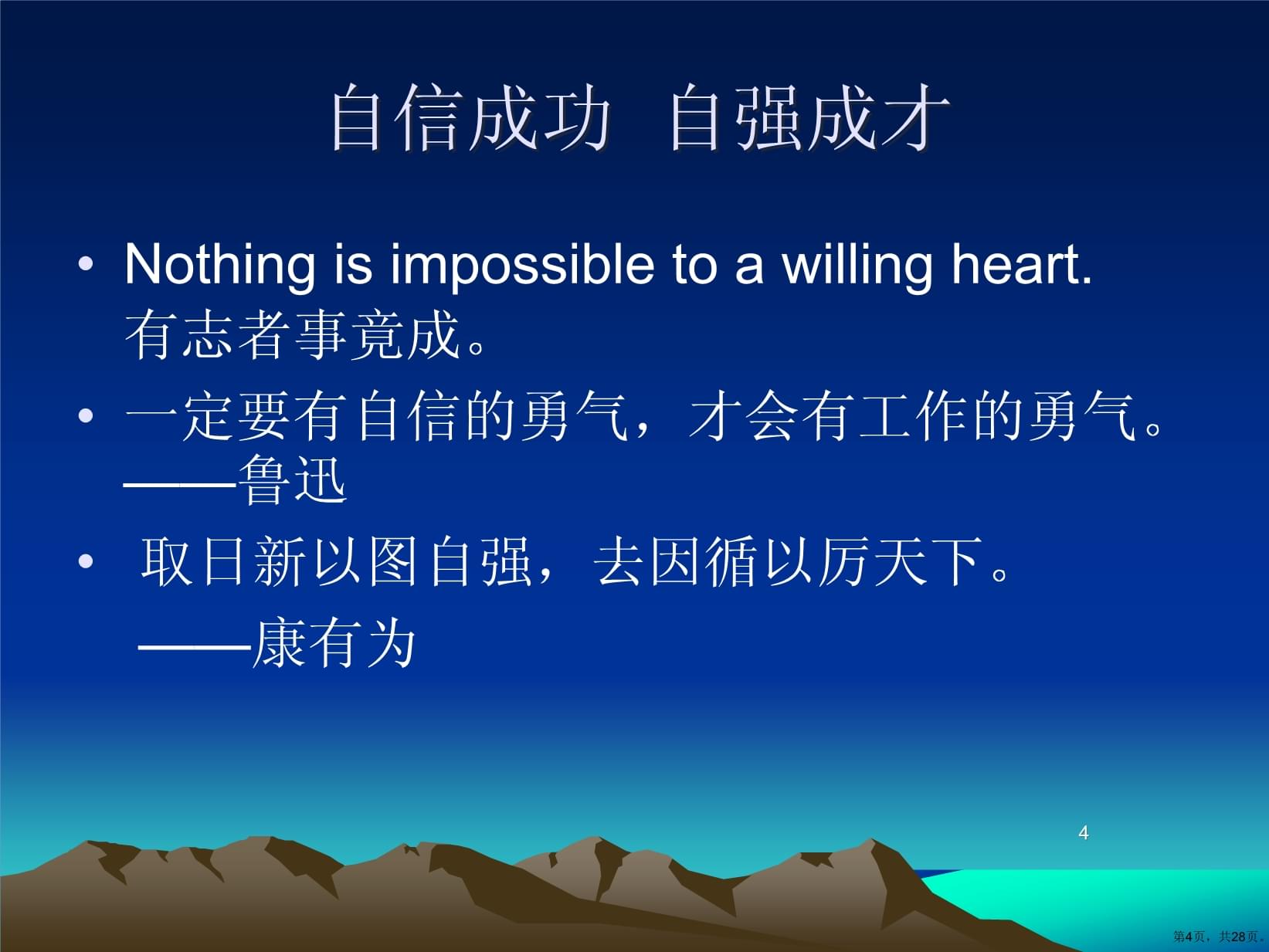 自信成功 自强成才

• Nothing is impossible to a willing heart. 有志者事竟成。

• 一定要有自信的勇气，才会有工作的勇气。——鲁迅

• 取日新以图自强，去因循以厉天下。 ——康有为

4

第4页，共28页。